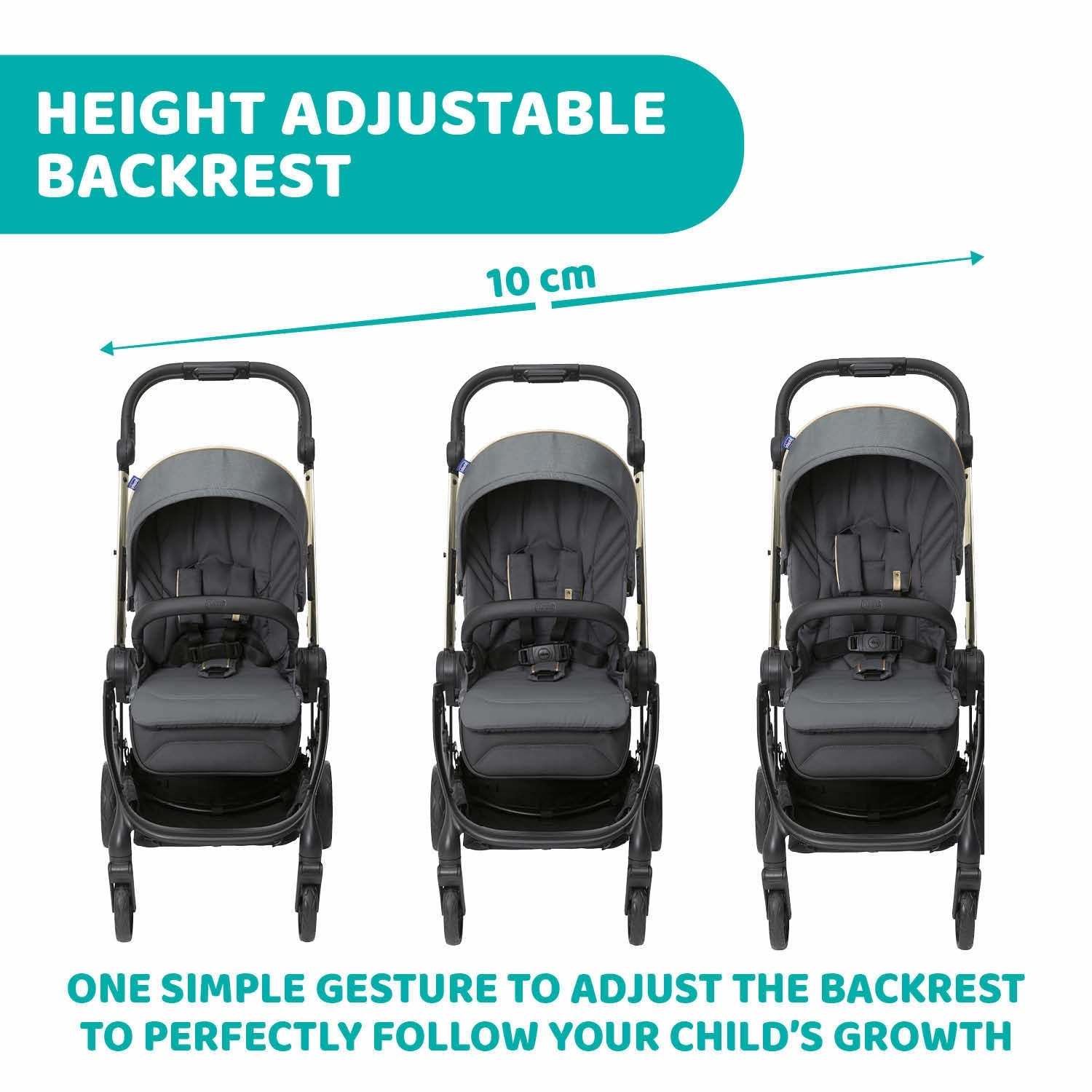 HEIGHT ADJUSTABLE BACKREST

10 cm

ONE SIMPLE GESTURE TO ADJUST THE BACKREST TO PERFECTLY FOLLOW YOUR CHILD'S GROWTH